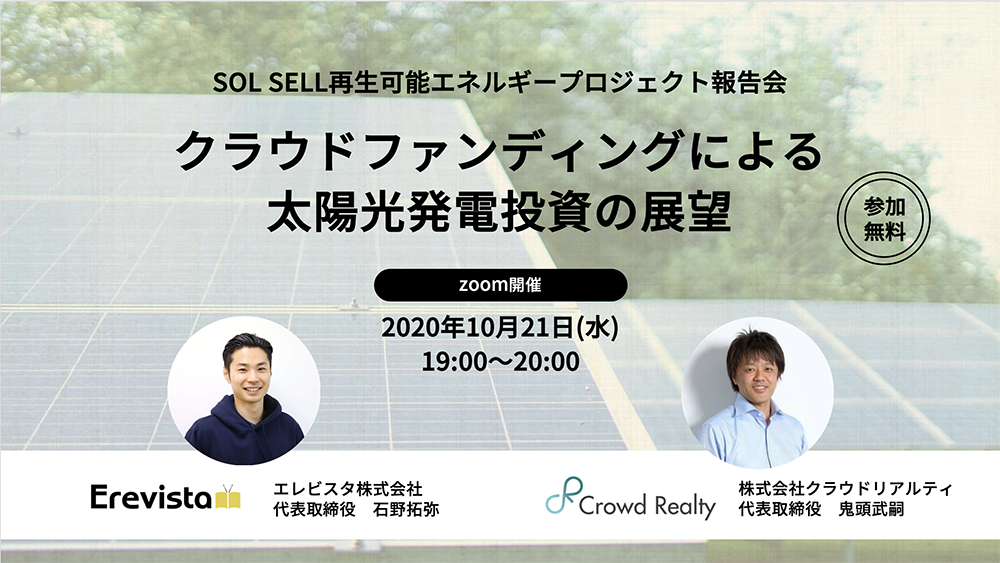 SOL SELL再生可能エネルギープロジェクト報告会

クラウドファンディングによる
太陽光発電投資の展望

参加
無料

zoom開催

2020年10月21日(水)
19:00〜20:00

Erevista

エレビスタ株式会社
代表取締役　石野拓弥

Crowd Realty

株式会社クラウドリアルティ
代表取締役　鬼頭武嗣